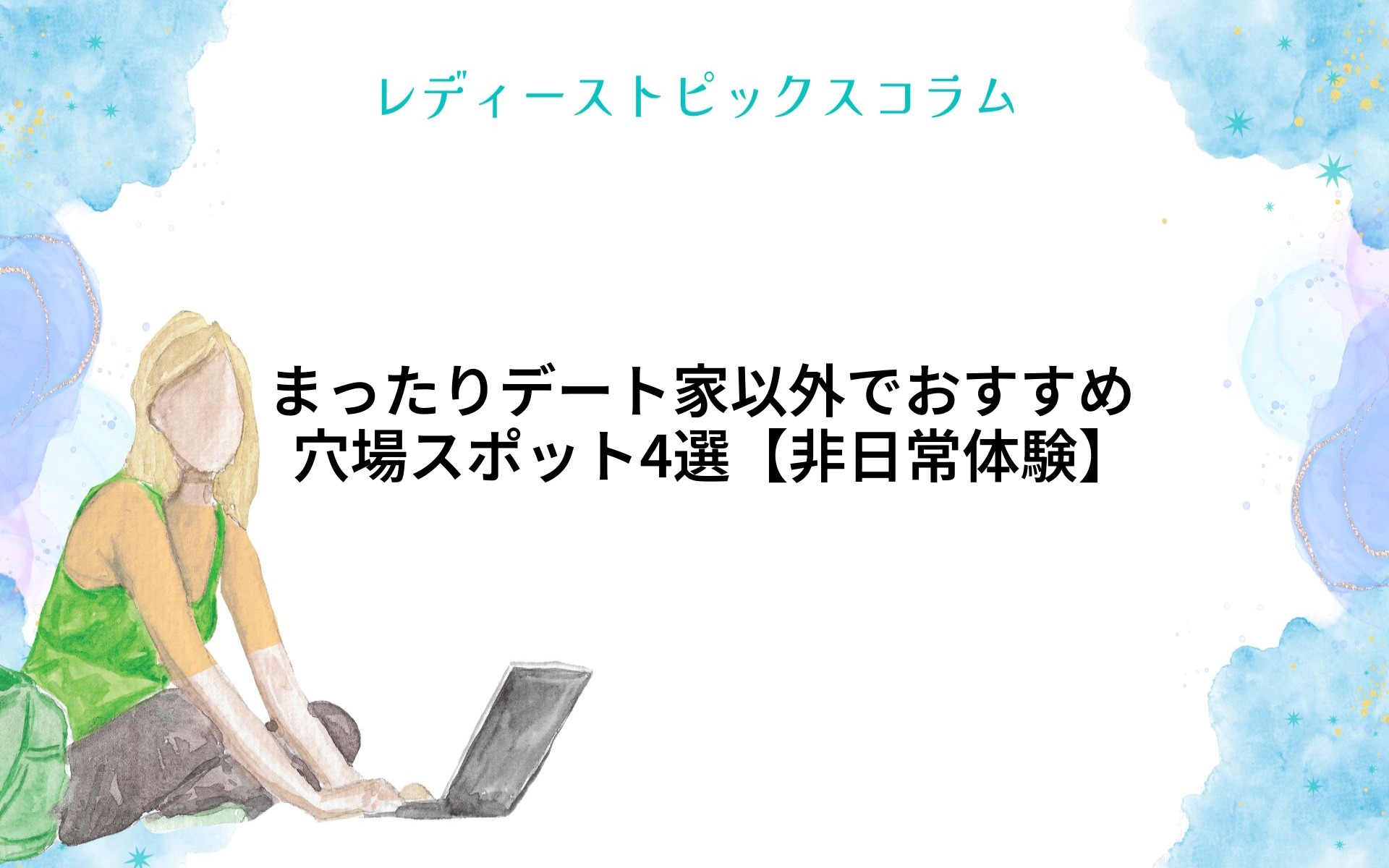 レディーストピックスコラム

まったりデート家以外でおすすめ
穴場スポット4選【非日常体験】